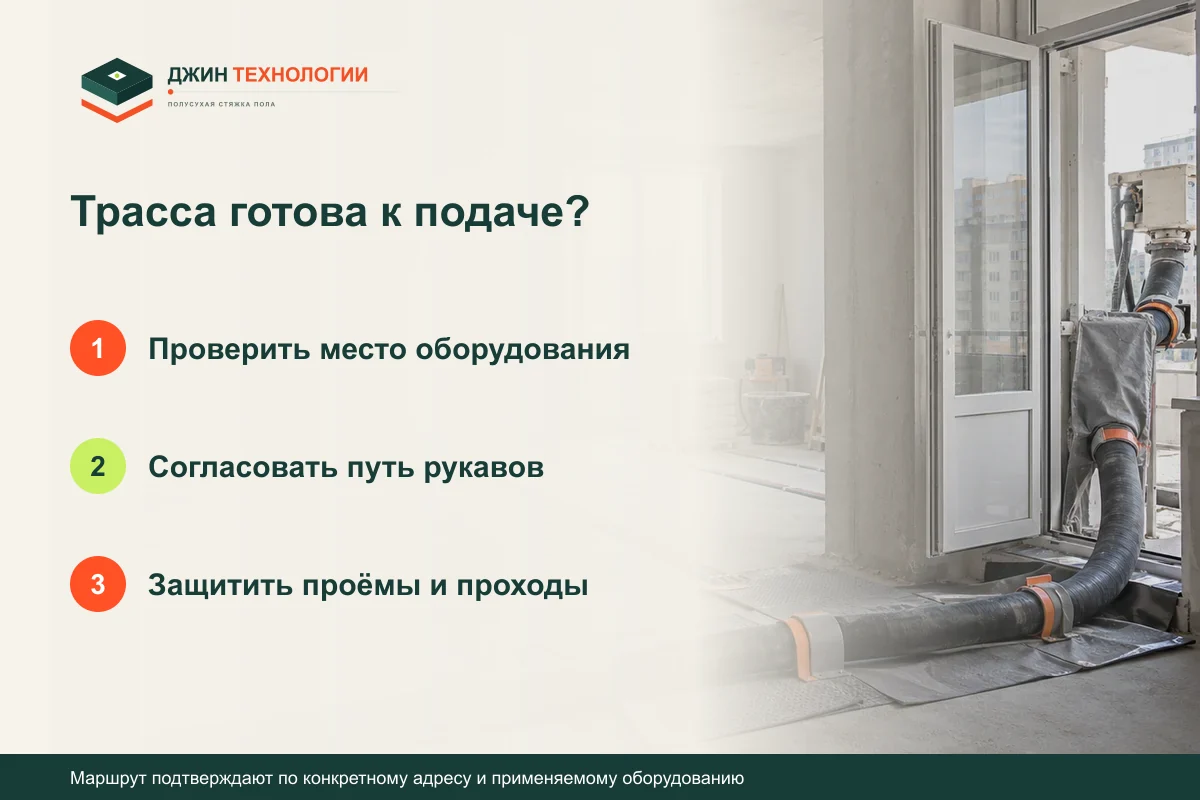 ДЖИН ТЕХНОЛОГИИ
ПОЛУСУХАЯ СТЯЖКА ПОЛА

Трасса готова к подаче?

1 Проверить место оборудования

2 Согласовать путь рукавов

3 Защитить проёмы и проходы

Маршрут подтверждают по конкретному адресу и применяемому оборудованию